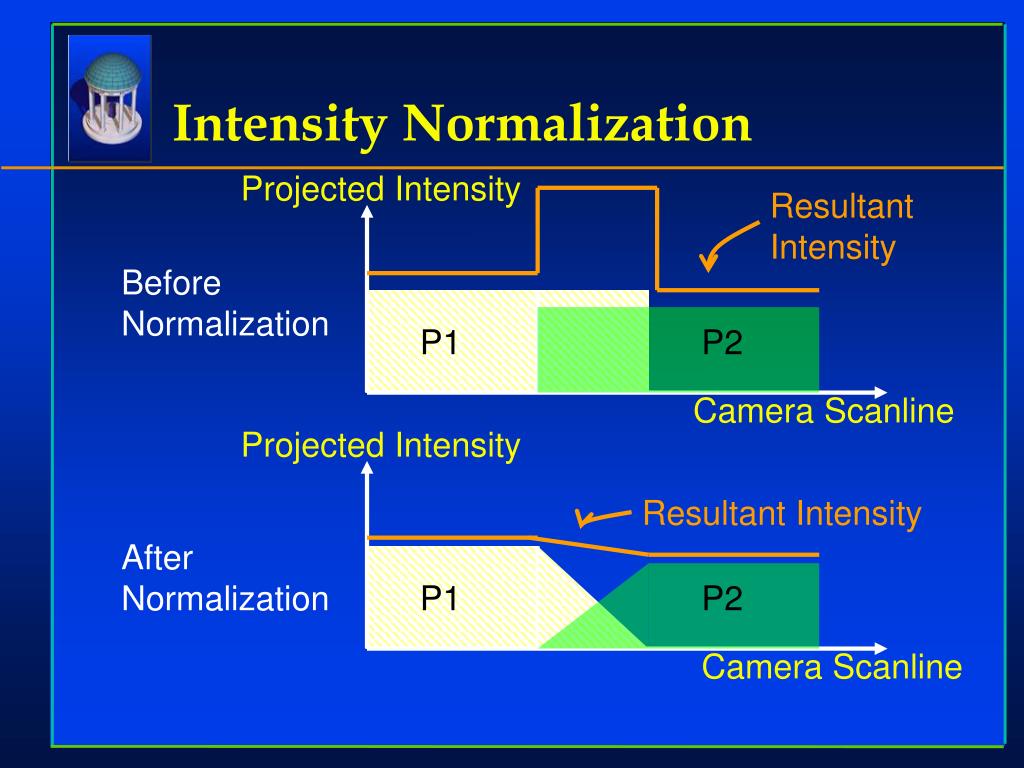 Intensity Normalization

Projected Intensity

Resultant Intensity

Before Normalization

P1

P2

Camera Scanline

Projected Intensity

Resultant Intensity

After Normalization

P1

P2

Camera Scanline